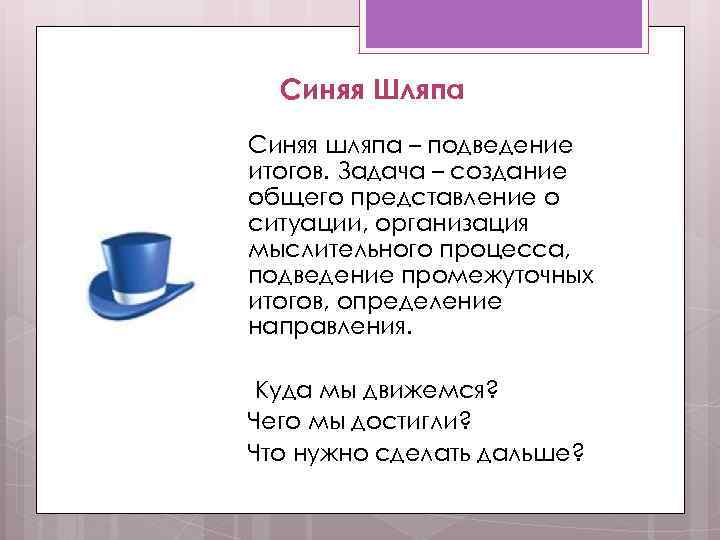 Синяя Шляпа

Синяя шляпа – подведение итогов. Задача – создание общего представление о ситуации, организация мыслительного процесса, подведение промежуточных итогов, определение направления.

Куда мы движемся?
Чего мы достигли?
Что нужно сделать дальше?